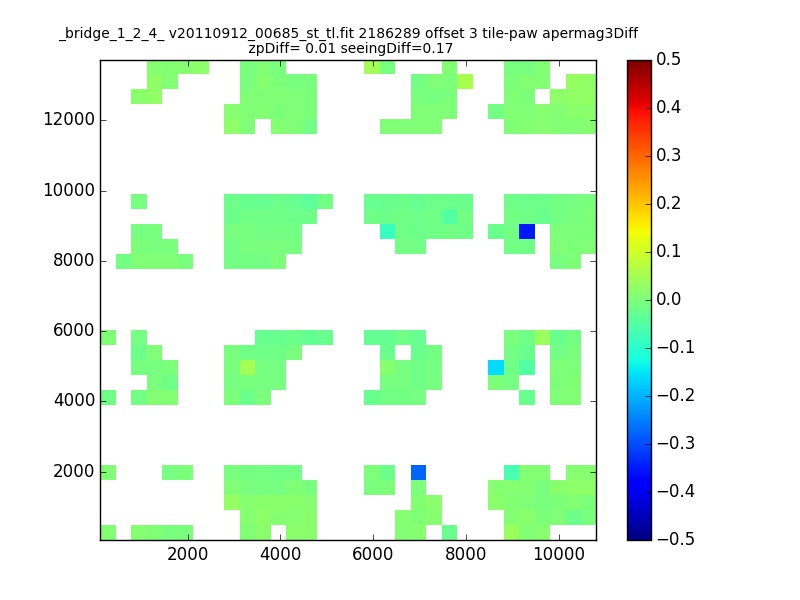 _bridge_1_2_4_ v20110912_00685_st_tl.fit 2186289 offset 3 tile-paw apermag3Diff
zpDiff= 0.01 seeingDiff=0.17

12000
10000
8000
6000
4000
2000

2000
4000
6000
8000
10000

0.5
0.4
0.3
0.2
0.1
0.0
−0.1
−0.2
−0.3
−0.4
−0.5